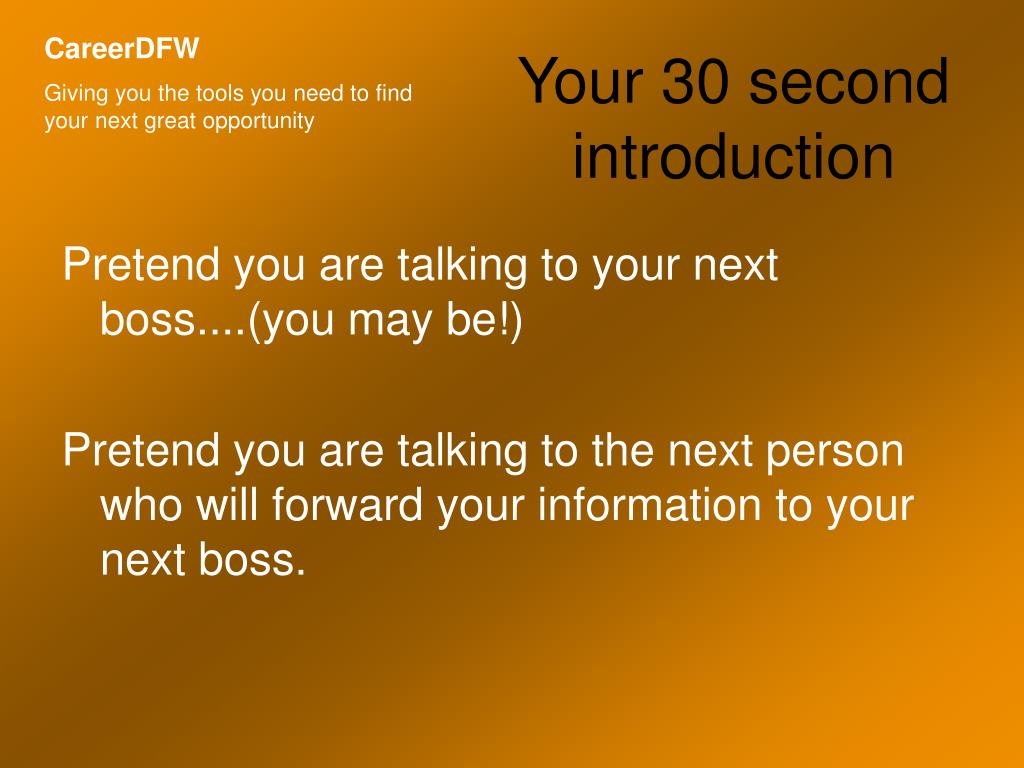 CareerDFW

Giving you the tools you need to find your next great opportunity

Your 30 second introduction

Pretend you are talking to your next boss....(you may be!)

Pretend you are talking to the next person who will forward your information to your next boss.